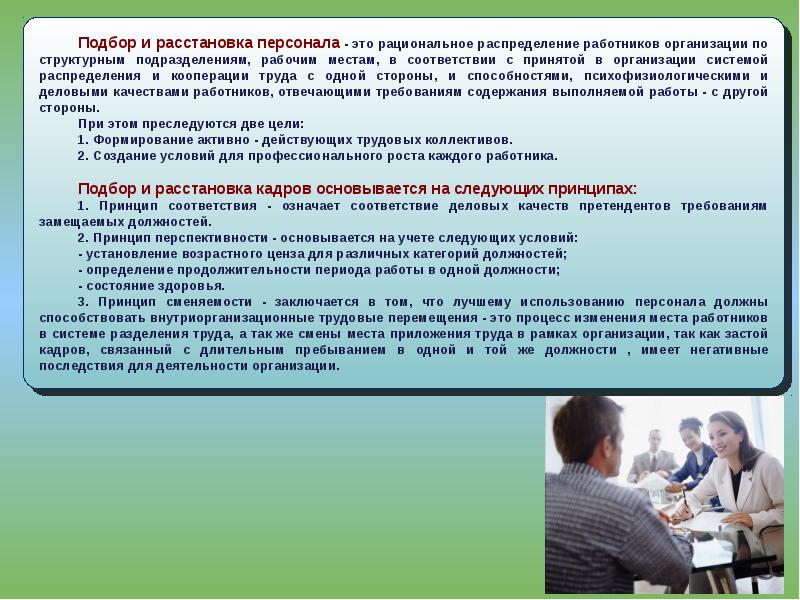 Подбор и расстановка персонала - это рациональное распределение работников организации по структурным подразделениям, рабочим местам, в соответствии с принятой в организации системой распределения и кооперации труда с одной стороны, и способностями, психофизиологическими и деловыми качествами работников, отвечающими требованиям содержания выполняемой работы - с другой стороны.

При этом преследуются две цели:

1. Формирование активно - действующих трудовых коллективов.

2. Создание условий для профессионального роста каждого работника.

Подбор и расстановка кадров основывается на следующих принципах:

1. Принцип соответствия - означает соответствие деловых качеств претендентов требованиям замещаемых должностей.

2. Принцип перспективности - основывается на учете следующих условий:

- установление возрастного ценза для различных категорий должностей;

- определение продолжительности периода работы в одной должности;

- состояние здоровья.

3. Принцип сменяемости - заключается в том, что лучшему использованию персонала должны способствовать внутриорганизационные трудовые перемещения - это процесс изменения места работников в системе разделения труда, а так же смены места приложения труда в рамках организации, так как застой кадров, связанный с длительным пребыванием в одной и той же должности , имеет негативные последствия для деятельности организации.